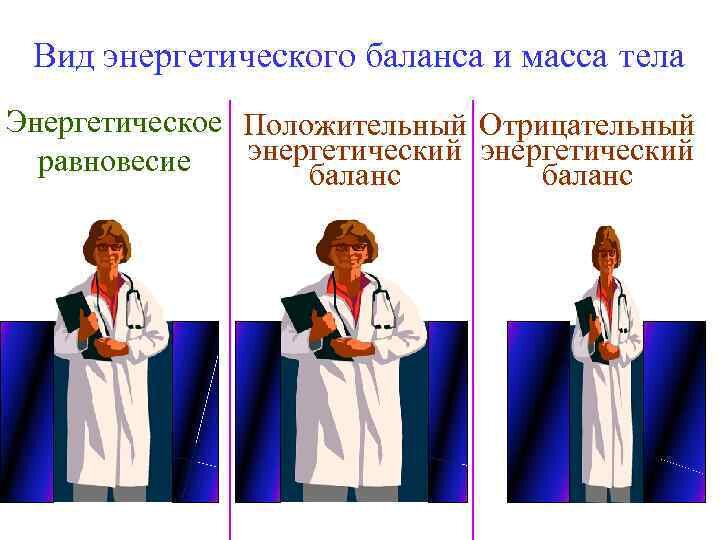 Вид энергетического баланса и масса тела

Энергетическое равновесие

Положительный энергетический баланс

Отрицательный энергетический баланс